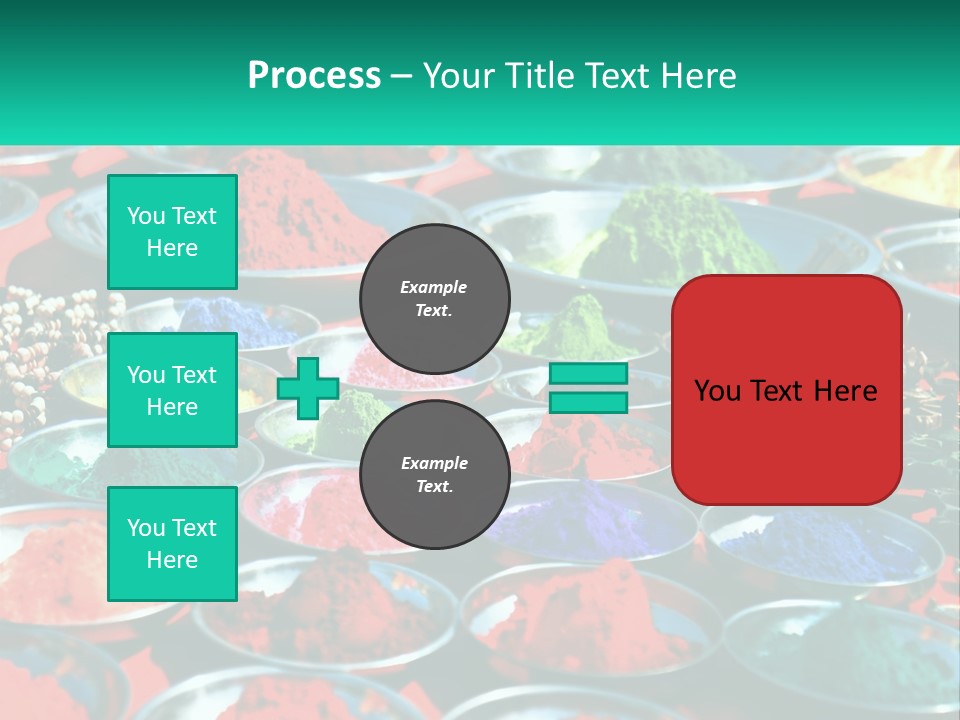 Process – Your Title Text Here

You Text Here

You Text Here

You Text Here

Example Text.

Example Text.

You Text Here